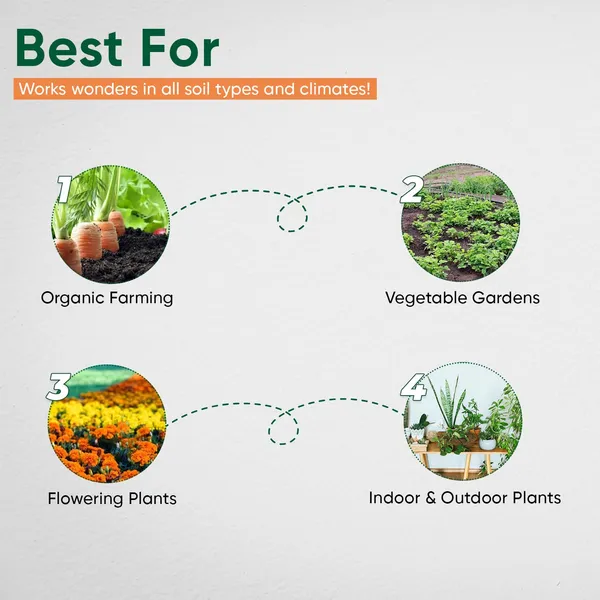 Best For

Works wonders in all soil types and climates!

1

Organic Farming

2

Vegetable Gardens

3

Flowering Plants

4

Indoor & Outdoor Plants